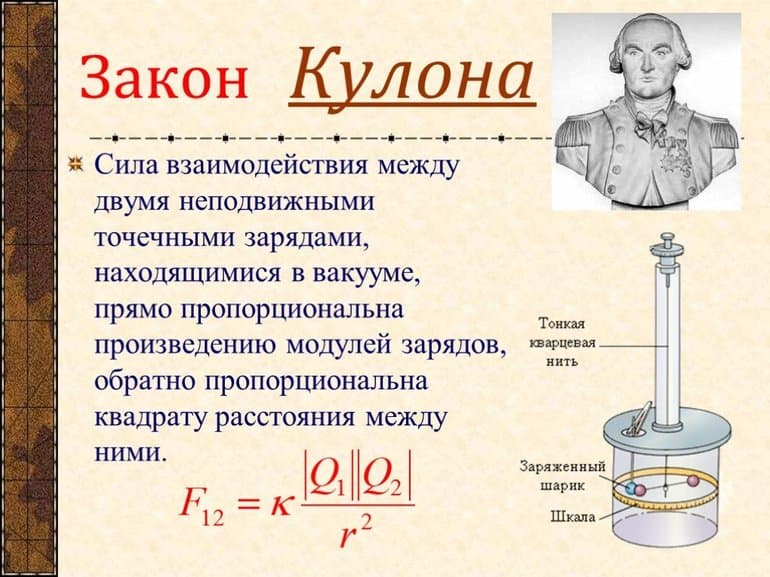 Закон Кулона

Сила взаимодействия между двумя неподвижными точечными зарядами, находящимися в вакууме, прямо пропорциональна произведению модулей зарядов, обратно пропорциональна квадрату расстояния между ними.

$F_{12} = \kappa \frac{|Q_1||Q_2|}{r^2}$

Тонкая кварцевая нить

Заряженный шарик

Шкала